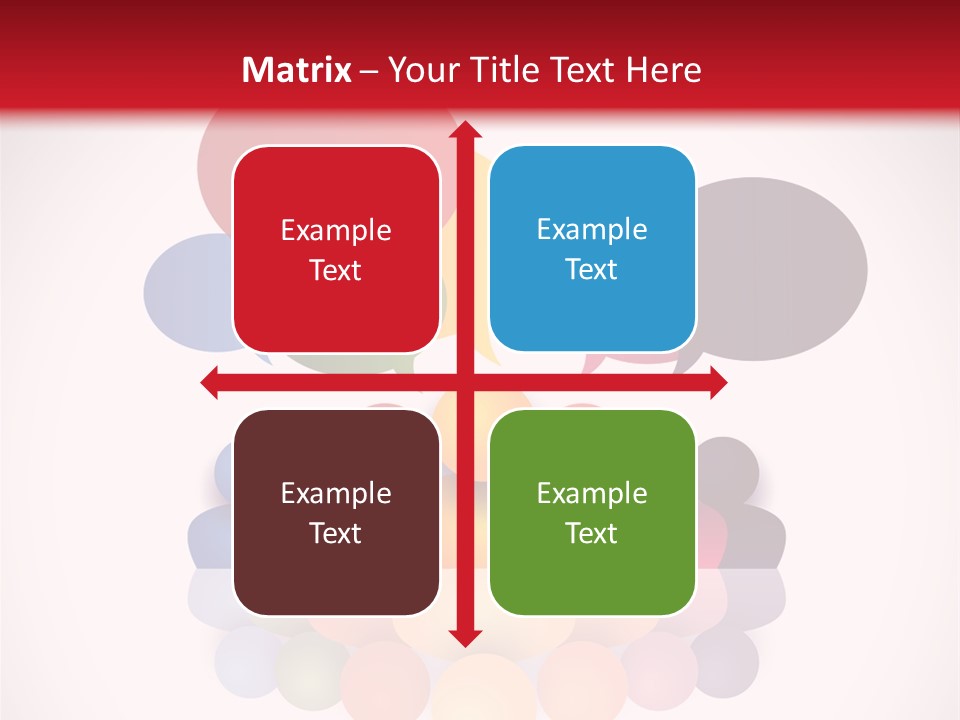 Matrix – Your Title Text Here

Example Text

Example Text

Example Text

Example Text